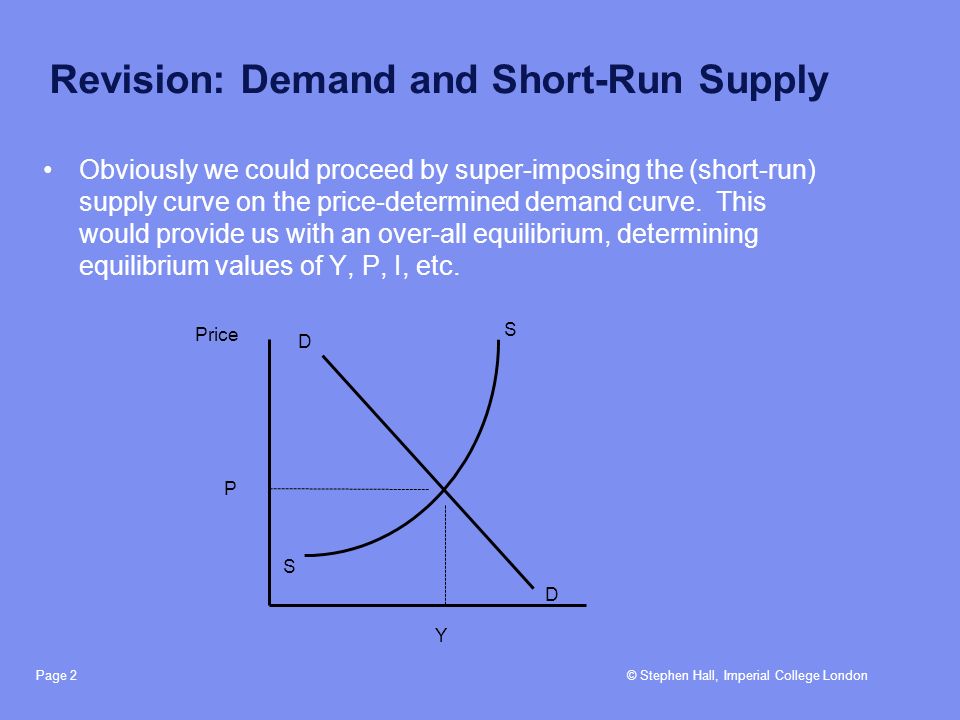 Revision: Demand and Short-Run Supply

• Obviously we could proceed by super-imposing the (short-run) supply curve on the price-determined demand curve. This would provide us with an over-all equilibrium, determining equilibrium values of Y, P, I, etc.

Price
D
S
P
S
D
Y

Page 2
© Stephen Hall, Imperial College London